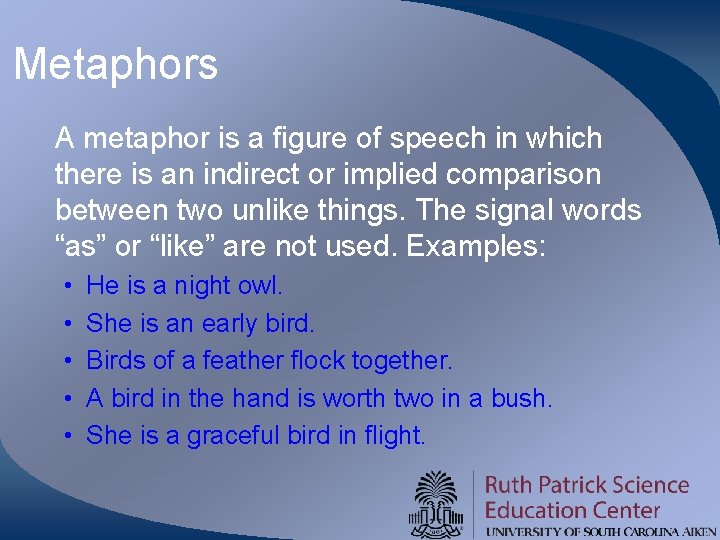 Metaphors

A metaphor is a figure of speech in which there is an indirect or implied comparison between two unlike things. The signal words “as” or “like” are not used. Examples:

• He is a night owl.
• She is an early bird.
• Birds of a feather flock together.
• A bird in the hand is worth two in a bush.
• She is a graceful bird in flight.

Ruth Patrick Science Education Center
UNIVERSITY OF SOUTH CAROLINA AIKEN